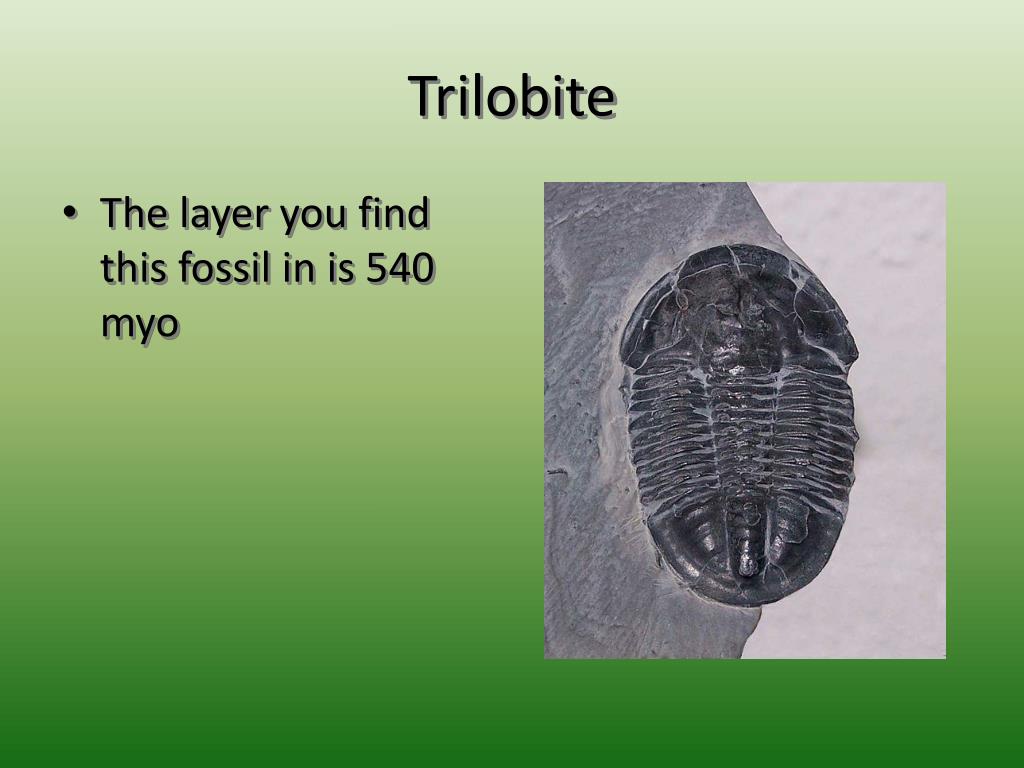 Trilobite

• The layer you find this fossil in is 540 myo